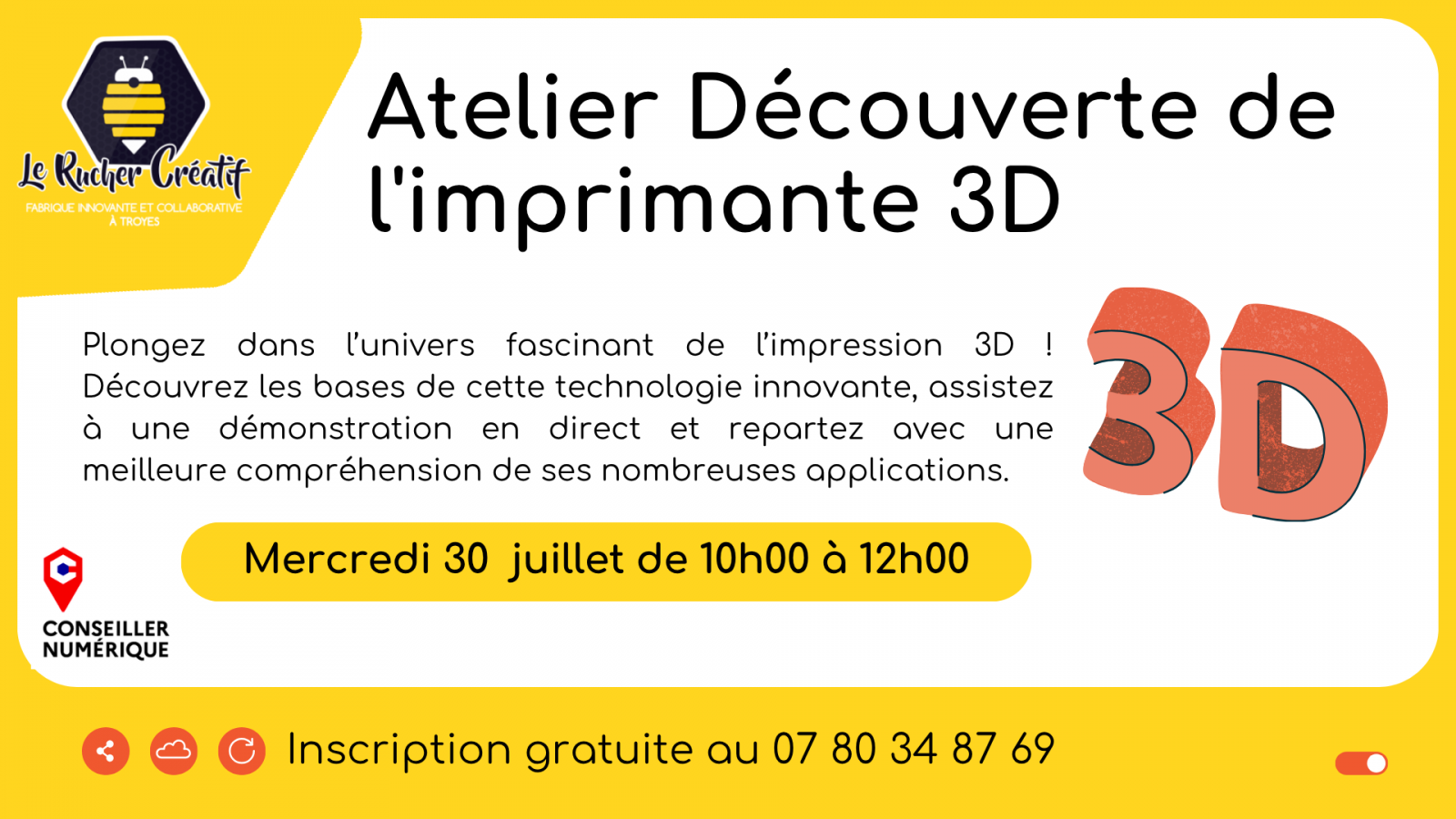 Le Rucher Créatif
FABRIQUE INNOVANTE ET COLLABORATIVE À TROYES

Atelier Découverte de l'imprimante 3D

Plongez dans l'univers fascinant de l'impression 3D ! Découvrez les bases de cette technologie innovante, assistez à une démonstration en direct et repartez avec une meilleure compréhension de ses nombreuses applications.

3D

Mercredi 30 juillet de 10h00 à 12h00

CONSEILLER NUMÉRIQUE

Inscription gratuite au 07 80 34 87 69